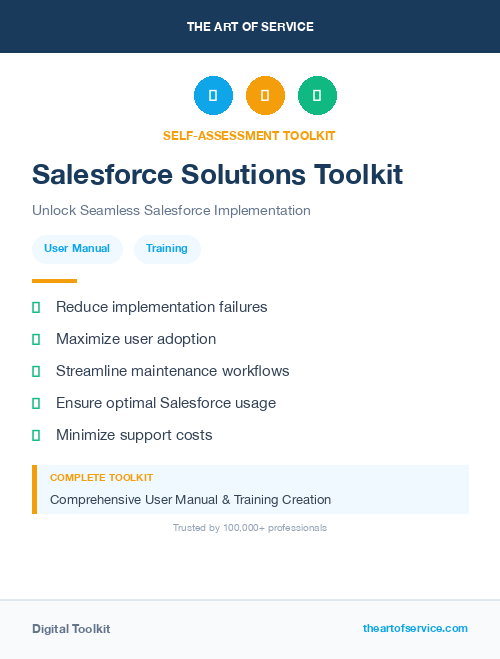 THE ART OF SERVICE

SELF-ASSESSMENT TOOLKIT

Salesforce Solutions Toolkit

Unlock Seamless Salesforce Implementation

User Manual

Training

Reduce implementation failures

Maximize user adoption

Streamline maintenance workflows

Ensure optimal Salesforce usage

Minimize support costs

COMPLETE TOOLKIT

Comprehensive User Manual & Training Creation

Trusted by 100,000+ professionals

Digital Toolkit

theartofservice.com